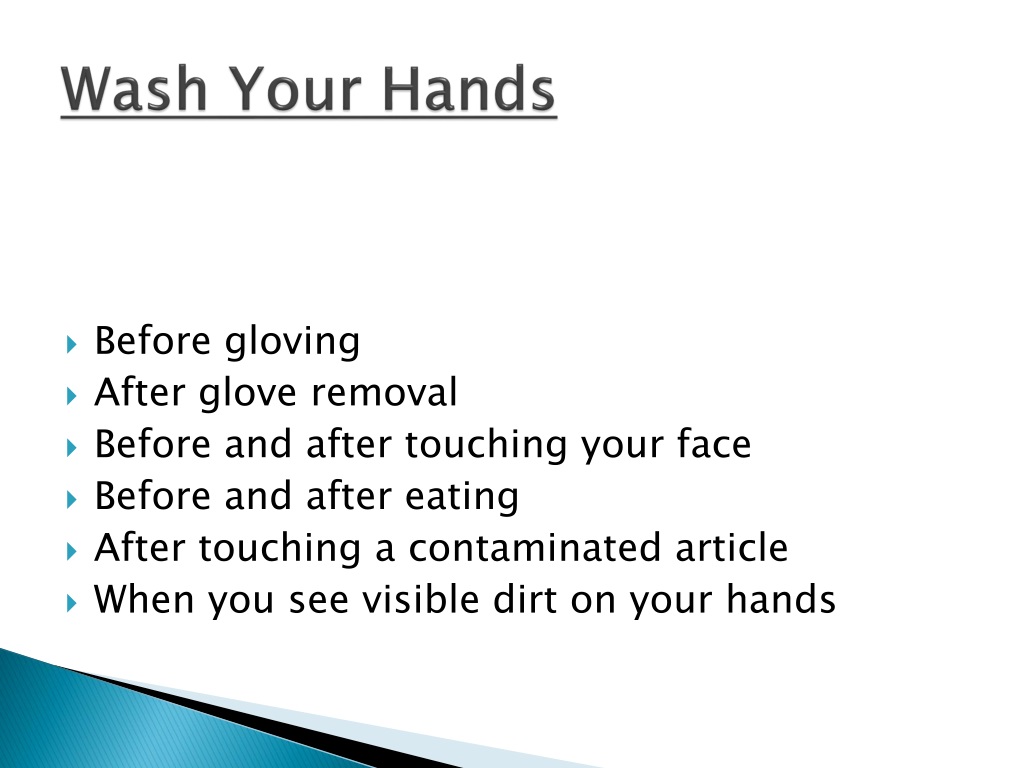 Wash Your Hands

Before gloving
After glove removal
Before and after touching your face
Before and after eating
After touching a contaminated article
When you see visible dirt on your hands